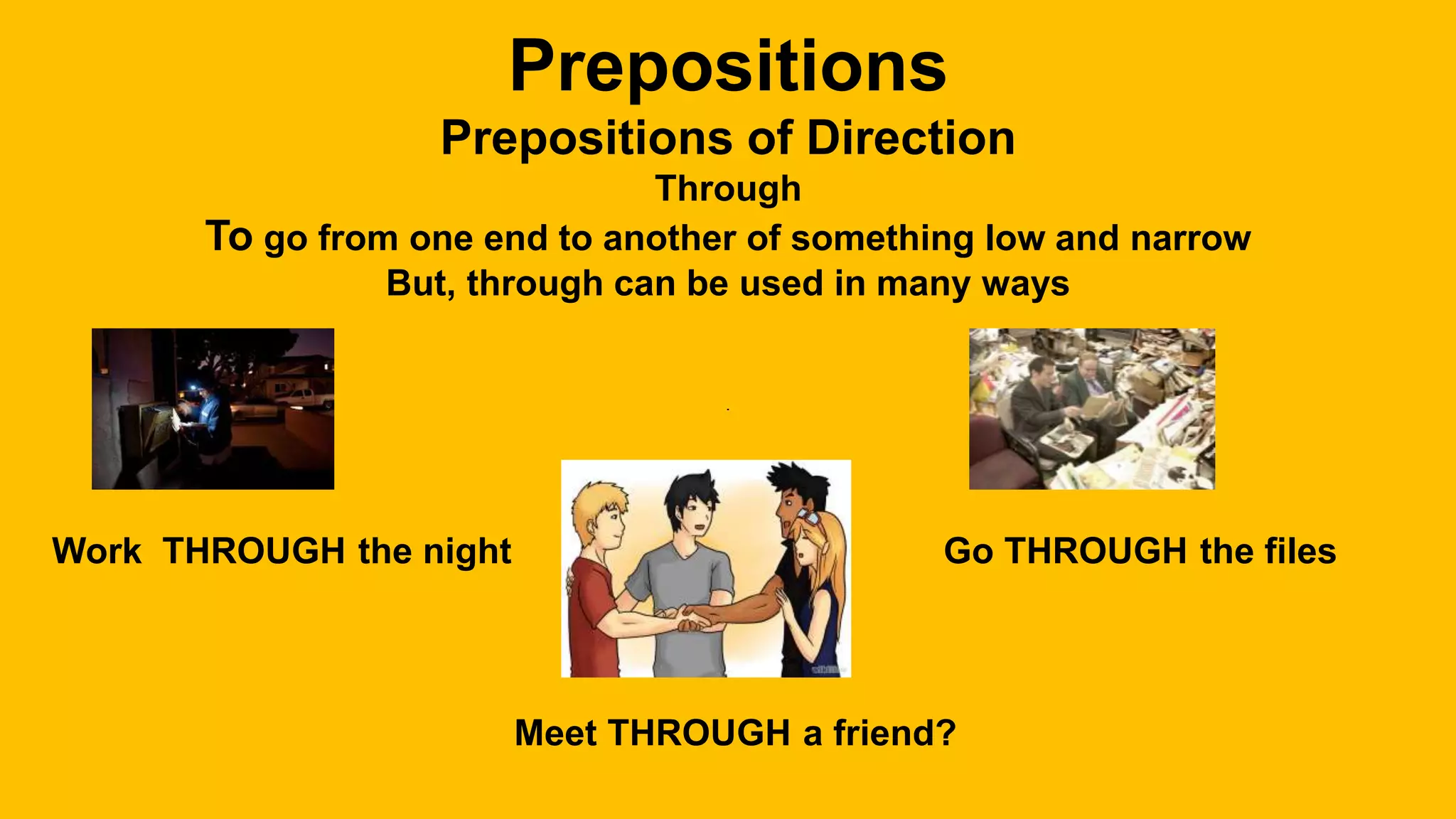 Prepositions
Prepositions of Direction
Through
To go from one end to another of something low and narrow
But, through can be used in many ways

Work THROUGH the night

Go THROUGH the files

Meet THROUGH a friend?